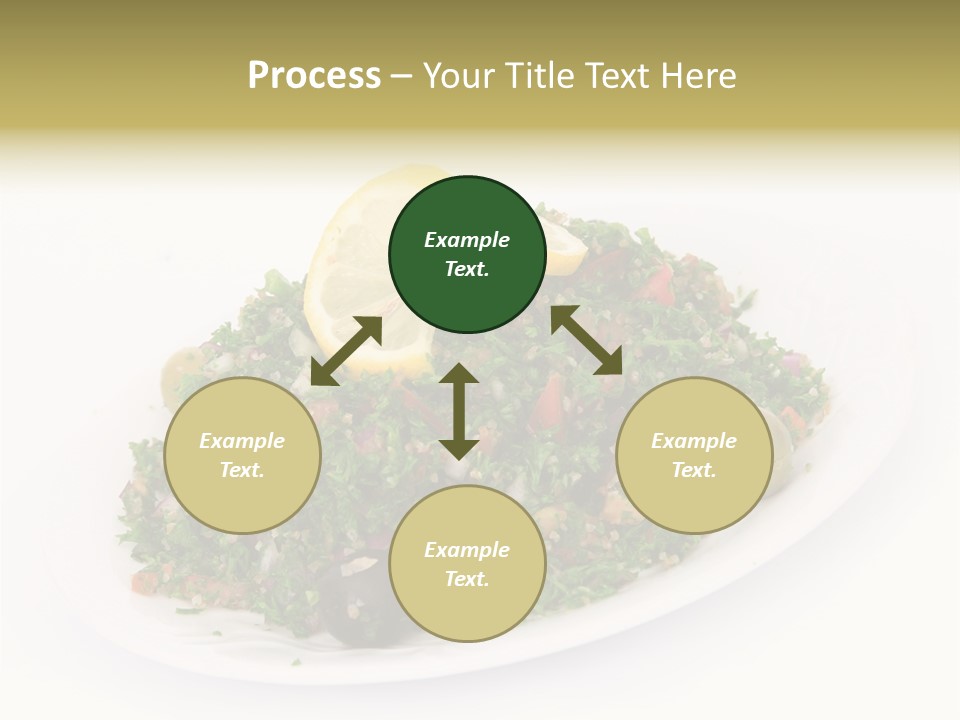 Process – Your Title Text Here

Example Text.

Example Text.

Example Text.

Example Text.